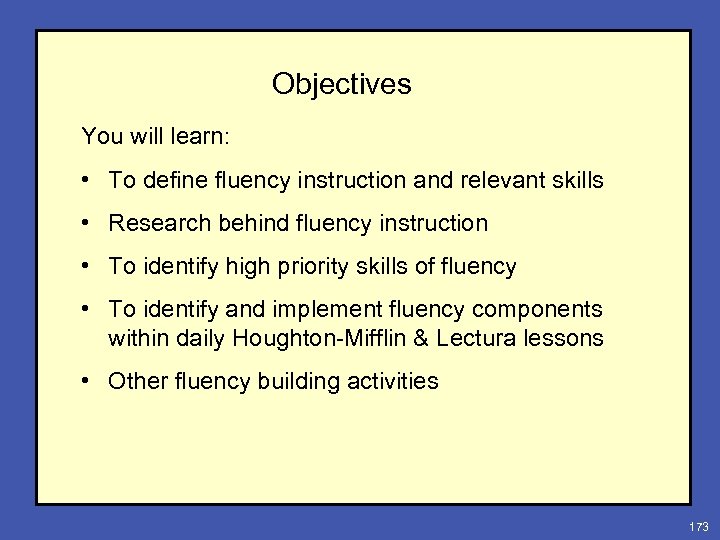 Objectives

You will learn:

• To define fluency instruction and relevant skills

• Research behind fluency instruction

• To identify high priority skills of fluency

• To identify and implement fluency components within daily Houghton-Mifflin & Lectura lessons

• Other fluency building activities

173